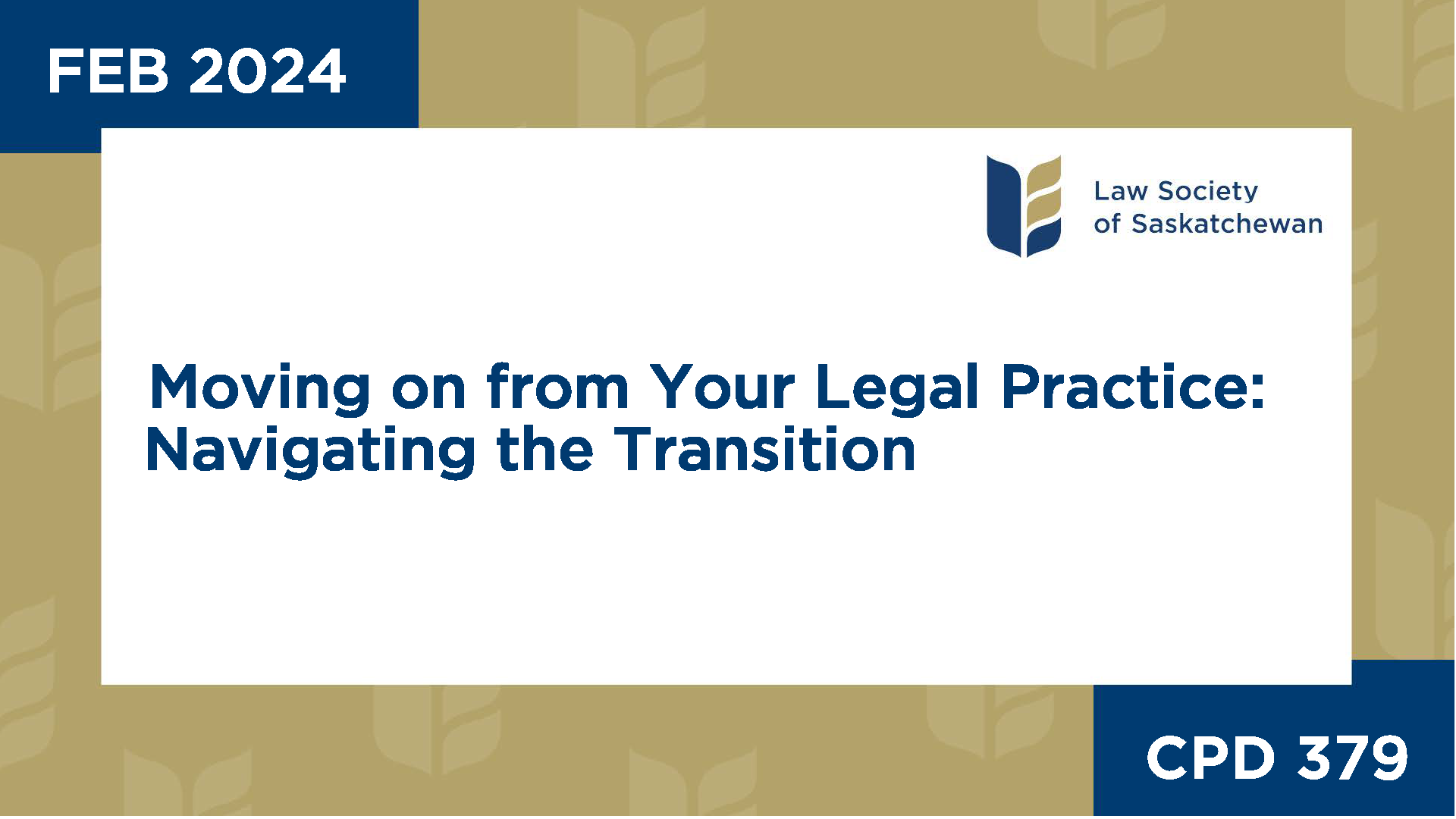 FEB 2024

Law Society of Saskatchewan

Moving on from Your Legal Practice: Navigating the Transition

CPD 379